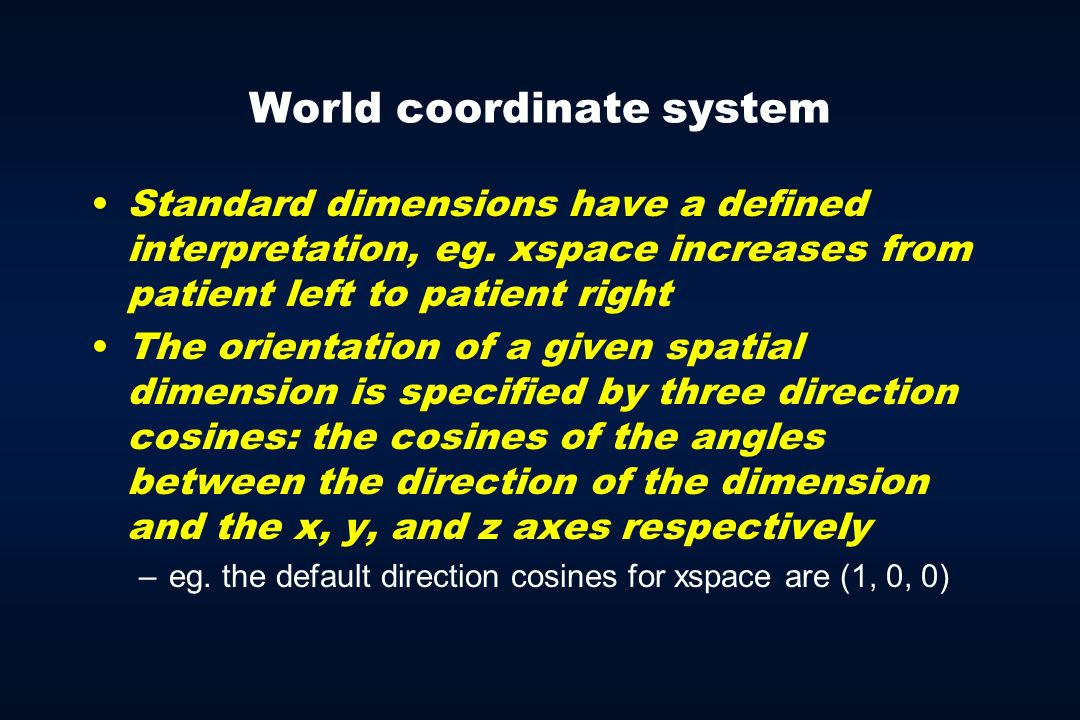 World coordinate system

• Standard dimensions have a defined interpretation, eg. xspace increases from patient left to patient right

• The orientation of a given spatial dimension is specified by three direction cosines: the cosines of the angles between the direction of the dimension and the x, y, and z axes respectively

– eg. the default direction cosines for xspace are (1, 0, 0)